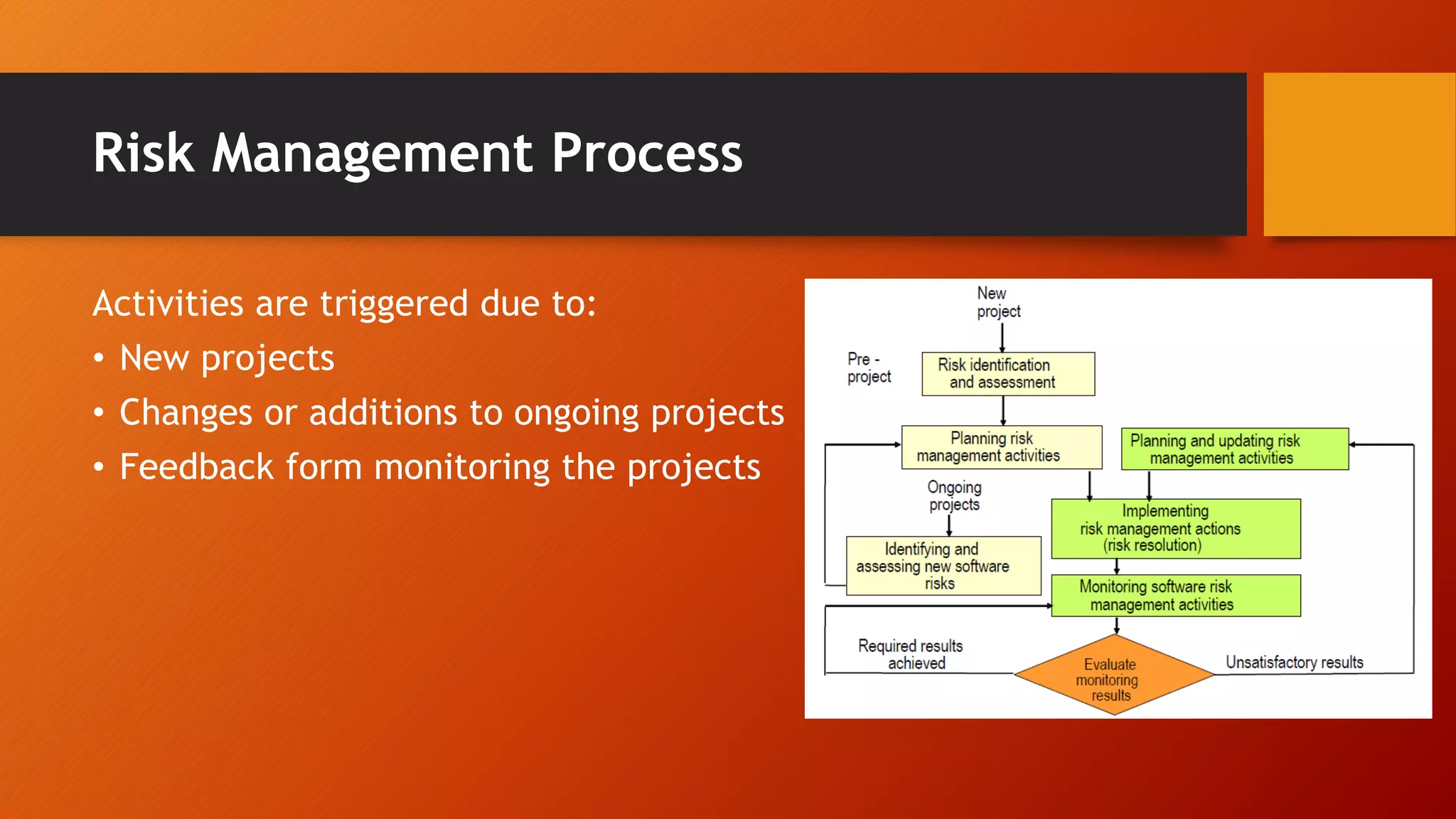 Risk Management Process

Activities are triggered due to:
• New projects
• Changes or additions to ongoing projects
• Feedback form monitoring the projects

New project

Pre - project

Risk identification and assessment

Planning risk management activities

Planning and updating risk management activities

Ongoing projects

Implementing risk management actions (risk resolution)

Identifying and assessing new software risks

Monitoring software risk management activities

Required results achieved

Evaluate monitoring results

Unsatisfactory results